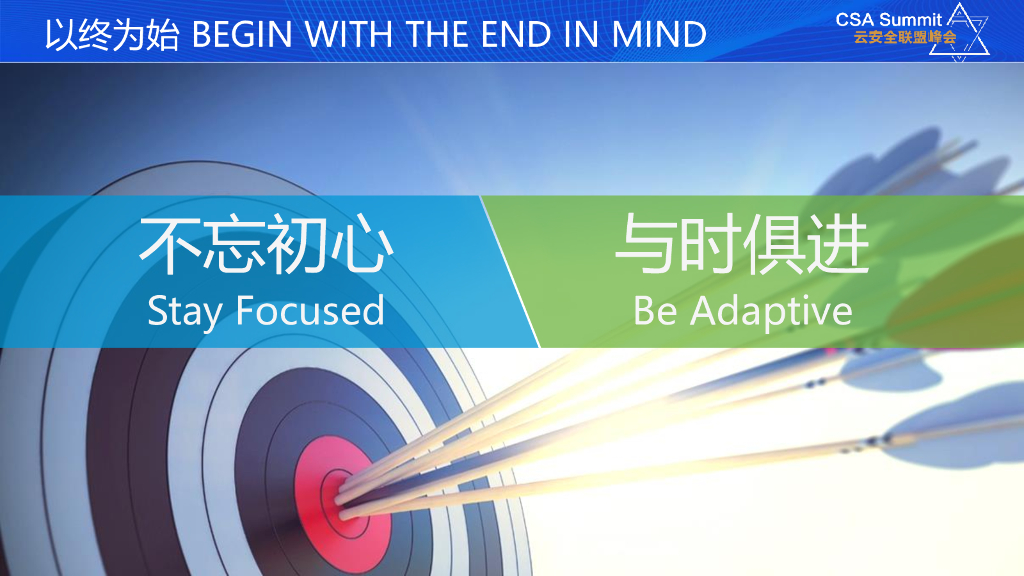 以终为始 BEGIN WITH THE END IN MIND

CSA Summit
云安全联盟峰会

不忘初心
Stay Focused

与时俱进
Be Adaptive